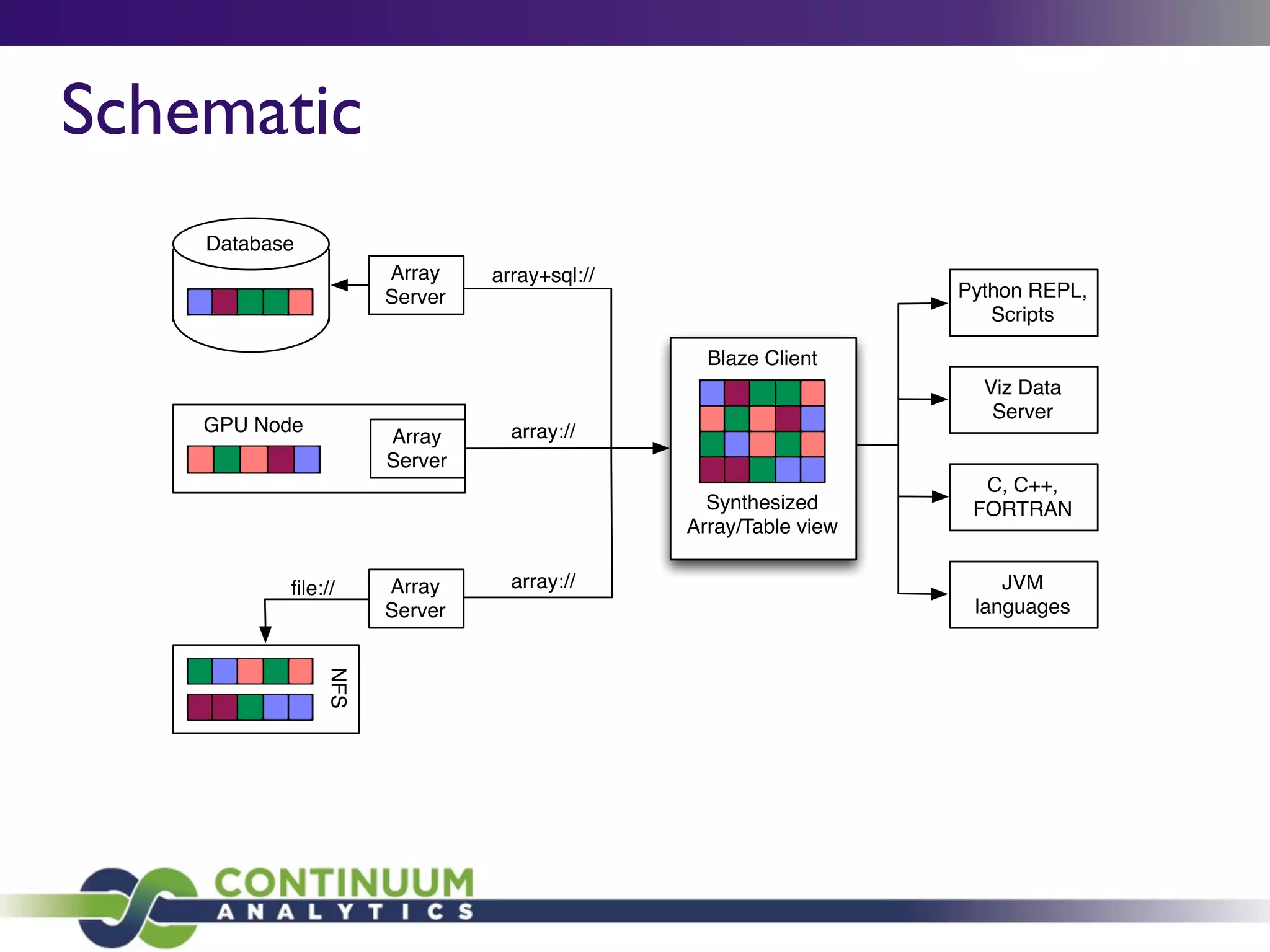 Schematic

Database

Array Server

array+sql://

GPU Node

Array Server

array://

file://

Array Server

array://

NFS

Blaze Client

Synthesized Array/Table view

Python REPL, Scripts

Viz Data Server

C, C++, FORTRAN

JVM languages

CONTINUUM
ANALYTICS